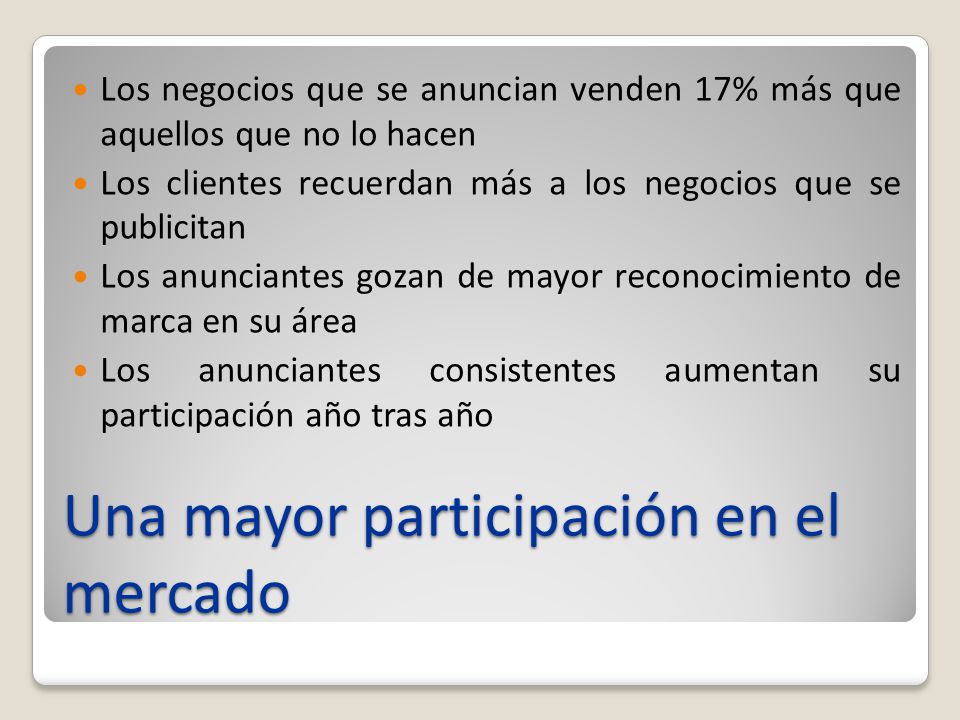 - Los negocios que se anuncian venden 17% más que aquellos que no lo hacen
- Los clientes recuerdan más a los negocios que se publicitan
- Los anunciantes gozan de mayor reconocimiento de marca en su área
- Los anunciantes consistentes aumentan su participación año tras año

Una mayor participación en el mercado